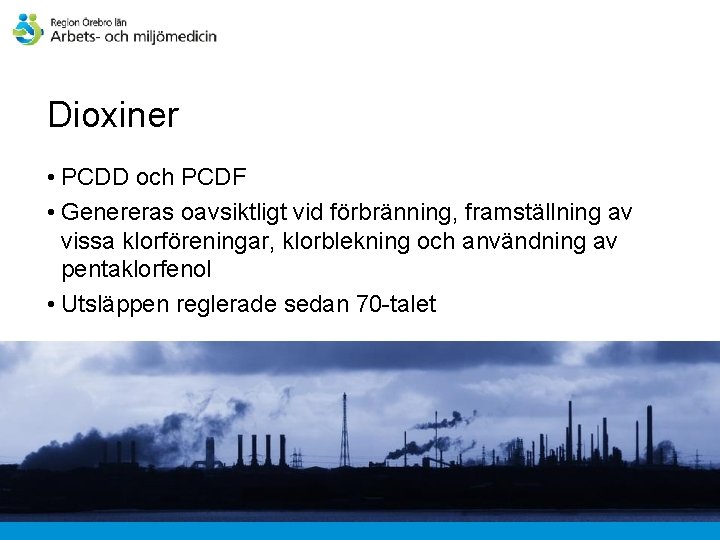 Region Örebro län
Arbets- och miljömedicin

Dioxiner

• PCDD och PCDF
• Genereras oavsiktligt vid förbränning, framställning av vissa klorföreningar, klorblekning och användning av pentaklorfenol
• Utsläppen reglerade sedan 70-talet